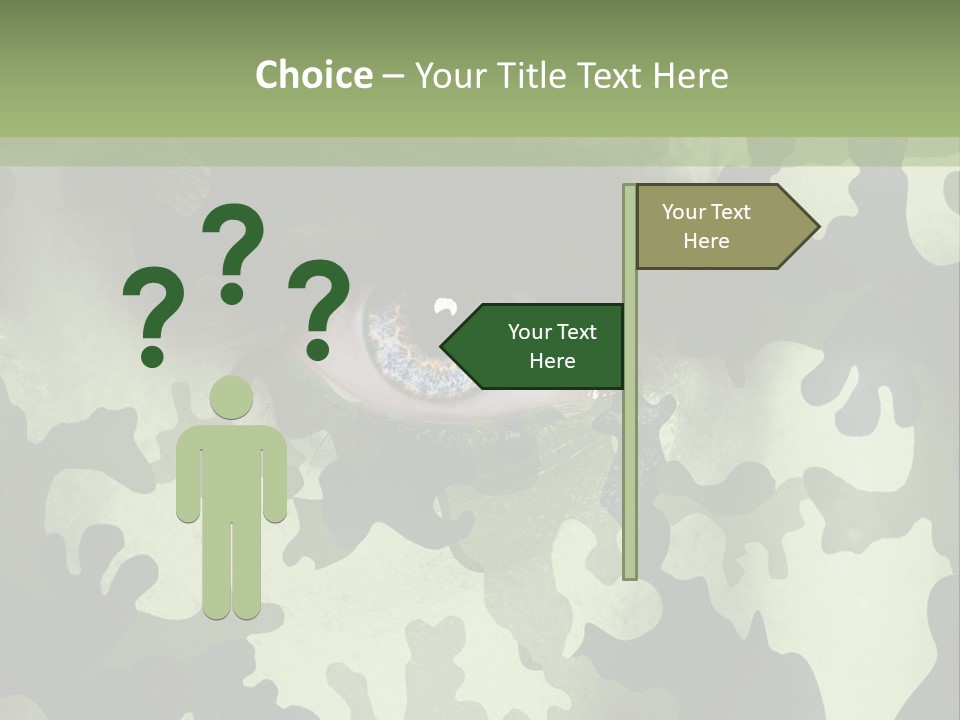 Choice – Your Title Text Here

? ? ?

Your Text Here

Your Text Here